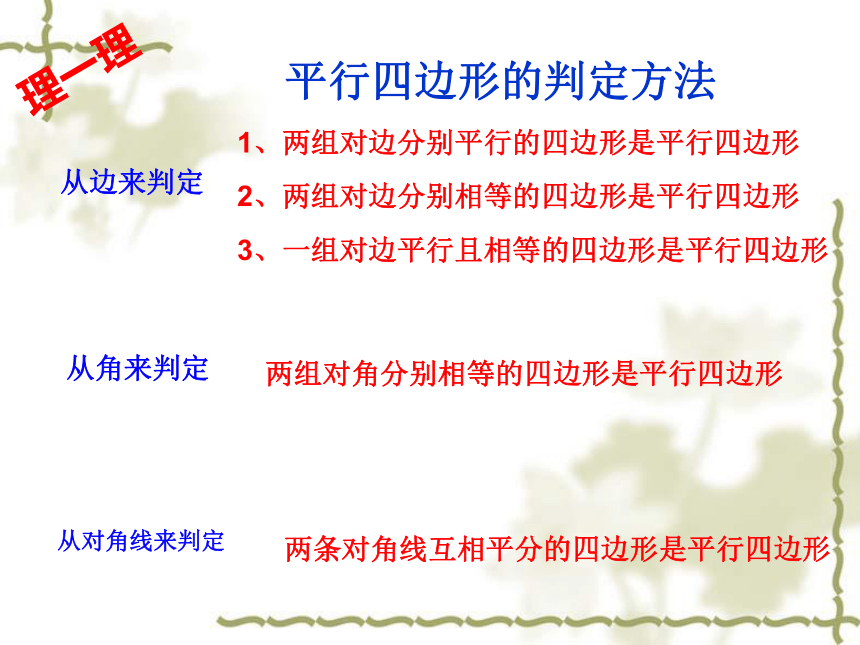 理一理

平行四边形的判定方法

从边来判定

1、两组对边分别平行的四边形是平行四边形

2、两组对边分别相等的四边形是平行四边形

3、一组对边平行且相等的四边形是平行四边形

从角来判定

两组对角分别相等的四边形是平行四边形

从对角线来判定

两条对角线互相平分的四边形是平行四边形